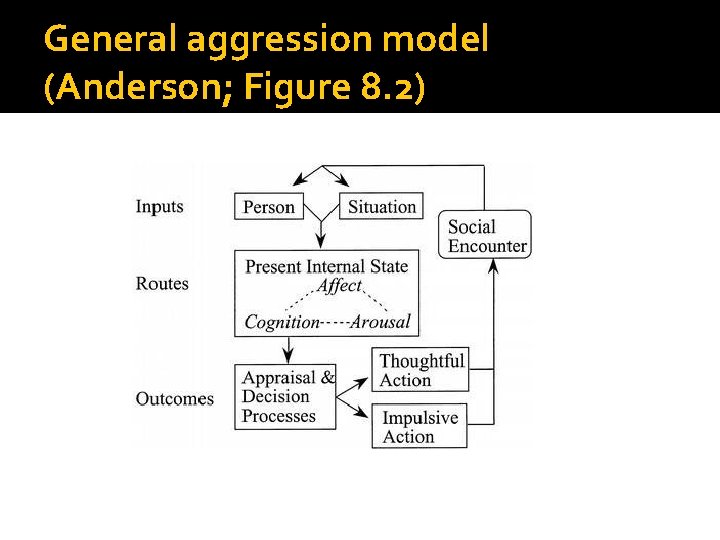 General aggression model
(Anderson; Figure 8.2)

Inputs
Person
Situation
Social Encounter

Routes
Present Internal State
Affect
Cognition
Arousal

Outcomes
Appraisal & Decision Processes
Thoughtful Action
Impulsive Action